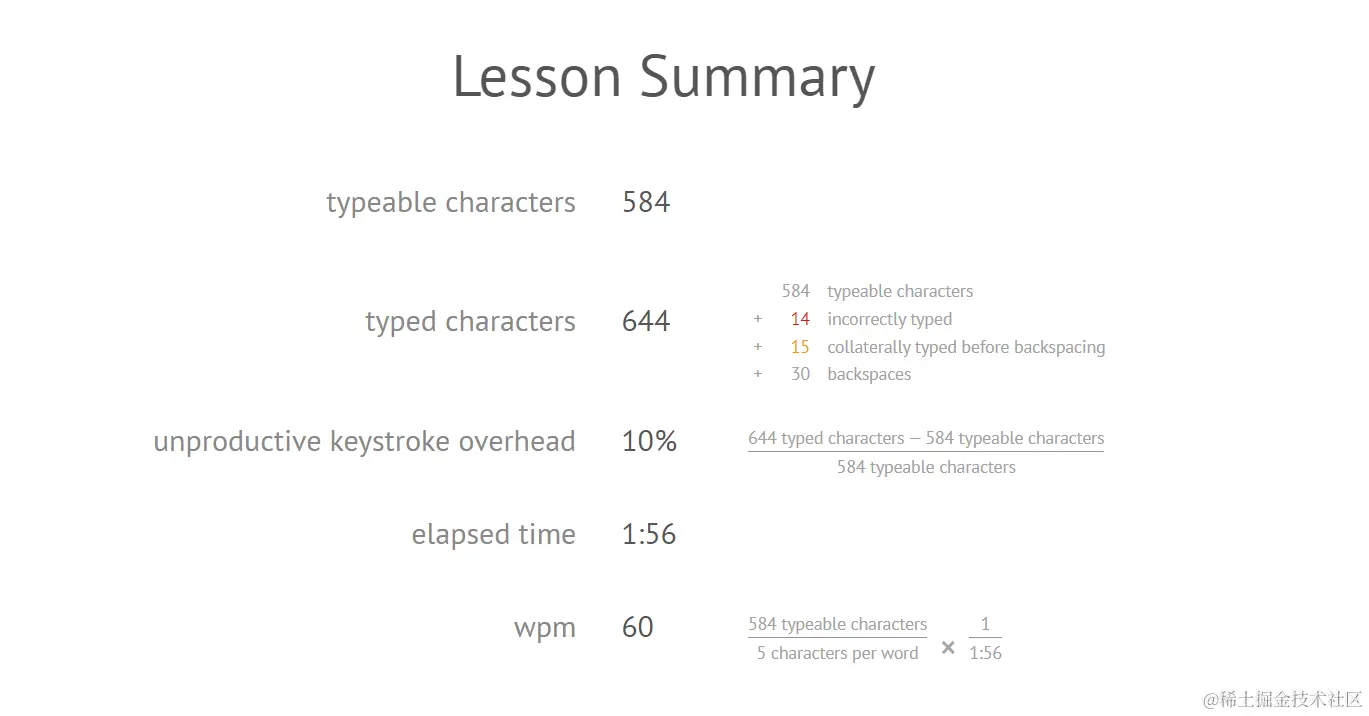 Lesson Summary

typeable characters 584

typed characters 644

584 typeable characters
+ 14 incorrectly typed
+ 15 collaterally typed before backspacing
+ 30 backspaces

unproductive keystroke overhead 10%

$\frac{\text{644 typed characters} - \text{584 typeable characters}}{\text{584 typeable characters}}$

elapsed time 1:56

wpm 60

$\frac{\text{584 typeable characters}}{\text{5 characters per word}} \times \frac{1}{1:56}$

@稀土掘金技术社区